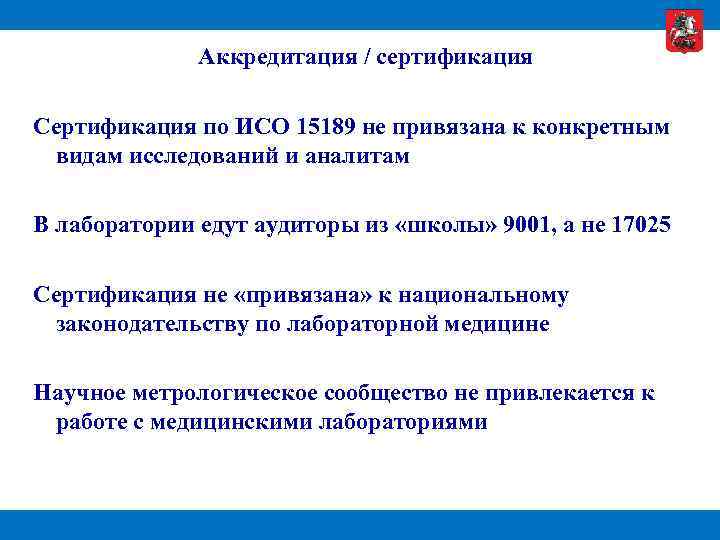 Аккредитация / сертификация

Сертификация по ИСО 15189 не привязана к конкретным видам исследований и аналитам

В лаборатории едут аудиторы из «школы» 9001, а не 17025

Сертификация не «привязана» к национальному законодательству по лабораторной медицине

Научное метрологическое сообщество не привлекается к работе с медицинскими лабораториями